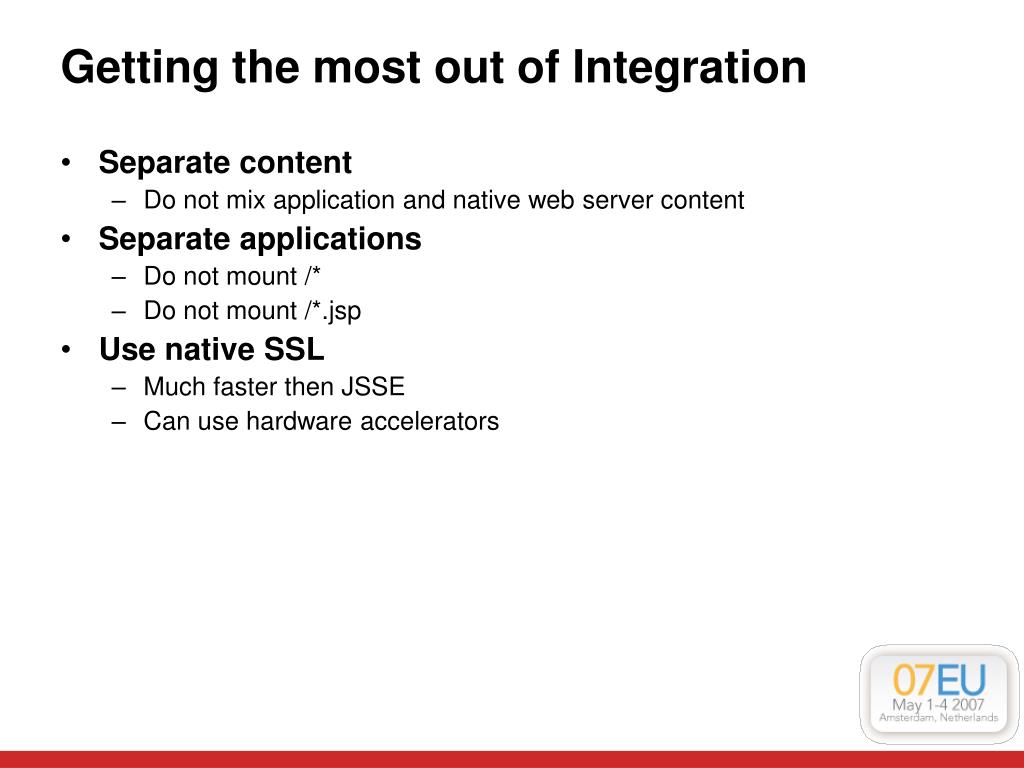 Getting the most out of Integration

• Separate content
  – Do not mix application and native web server content
• Separate applications
  – Do not mount /*
  – Do not mount /*.jsp
• Use native SSL
  – Much faster then JSSE
  – Can use hardware accelerators

07EU
May 1-4 2007
Amsterdam, Netherlands